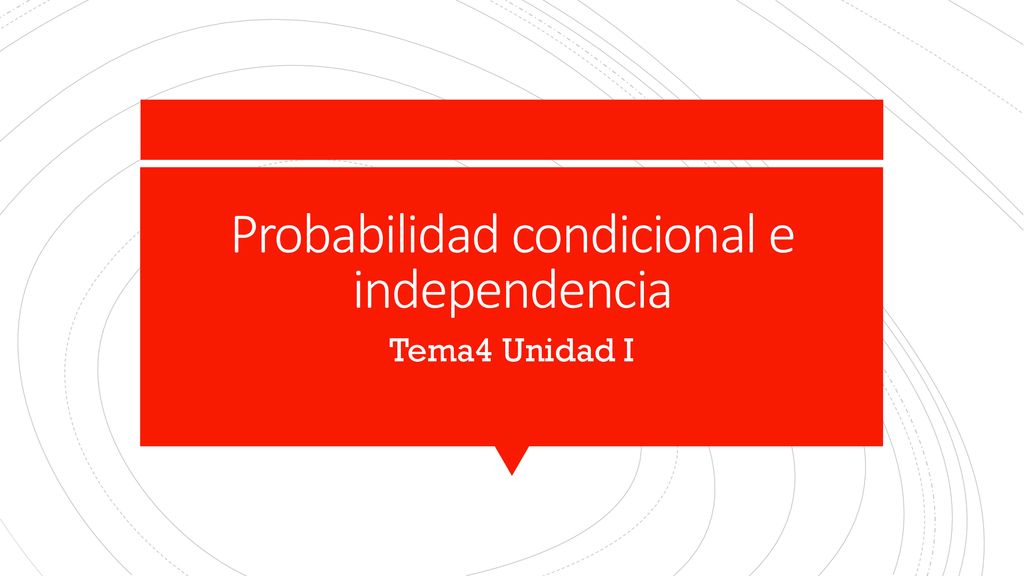 Probabilidad condicional e independencia

Tema4 Unidad I